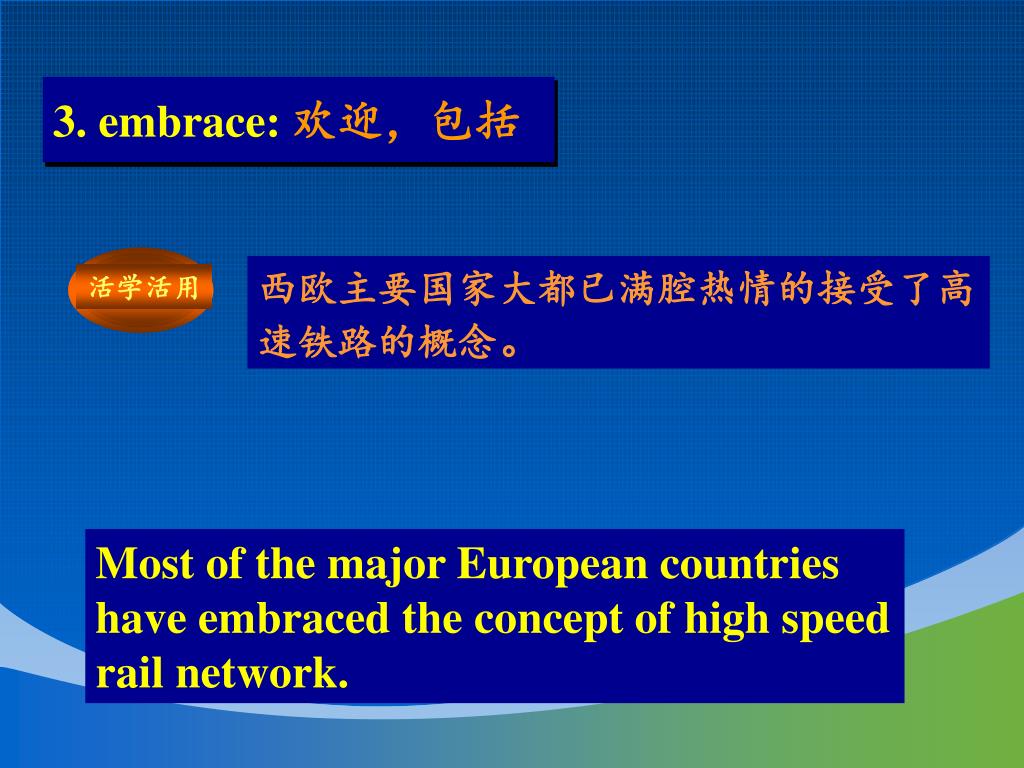 3. embrace: 欢迎，包括

活学活用

西欧主要国家大都已满腔热情的接受了高速铁路的概念。

Most of the major European countries have embraced the concept of high speed rail network.